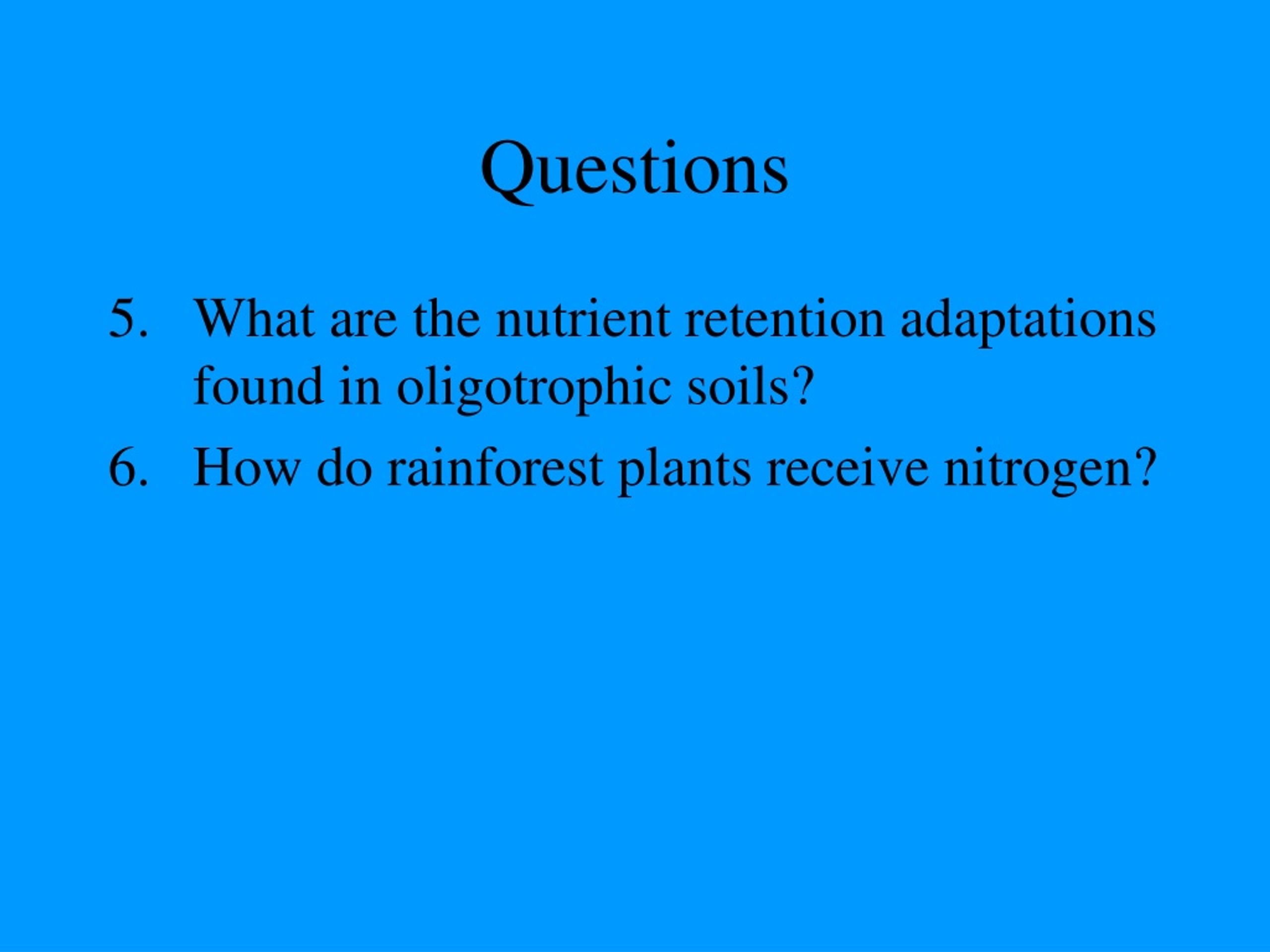 Questions

5. What are the nutrient retention adaptations found in oligotrophic soils?

6. How do rainforest plants receive nitrogen?